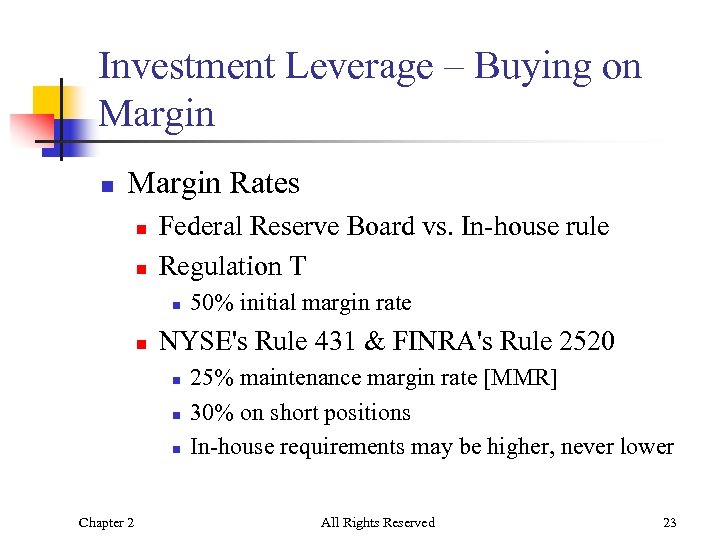 Investment Leverage – Buying on Margin

- Margin Rates
  - Federal Reserve Board vs. In-house rule
  - Regulation T
    - 50% initial margin rate
  - NYSE's Rule 431 & FINRA's Rule 2520
    - 25% maintenance margin rate [MMR]
    - 30% on short positions
    - In-house requirements may be higher, never lower

Chapter 2 All Rights Reserved 23